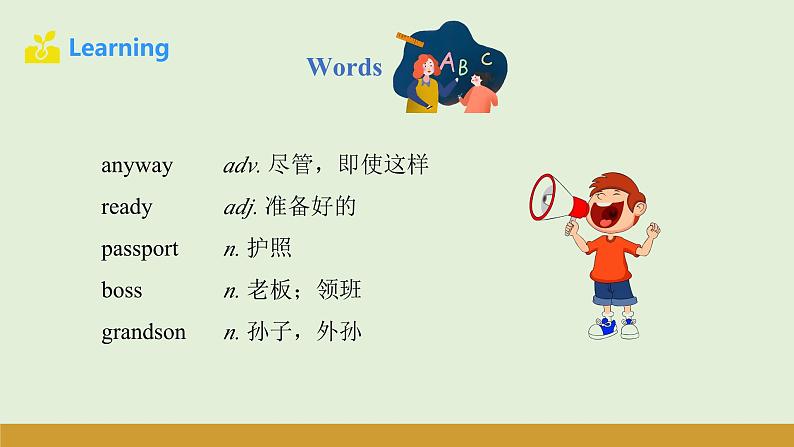 Learning

Words

A B C

anyway adv. 尽管，即使这样

ready adj. 准备好的

passport n. 护照

boss n. 老板；领班

grandson n. 孙子，外孙